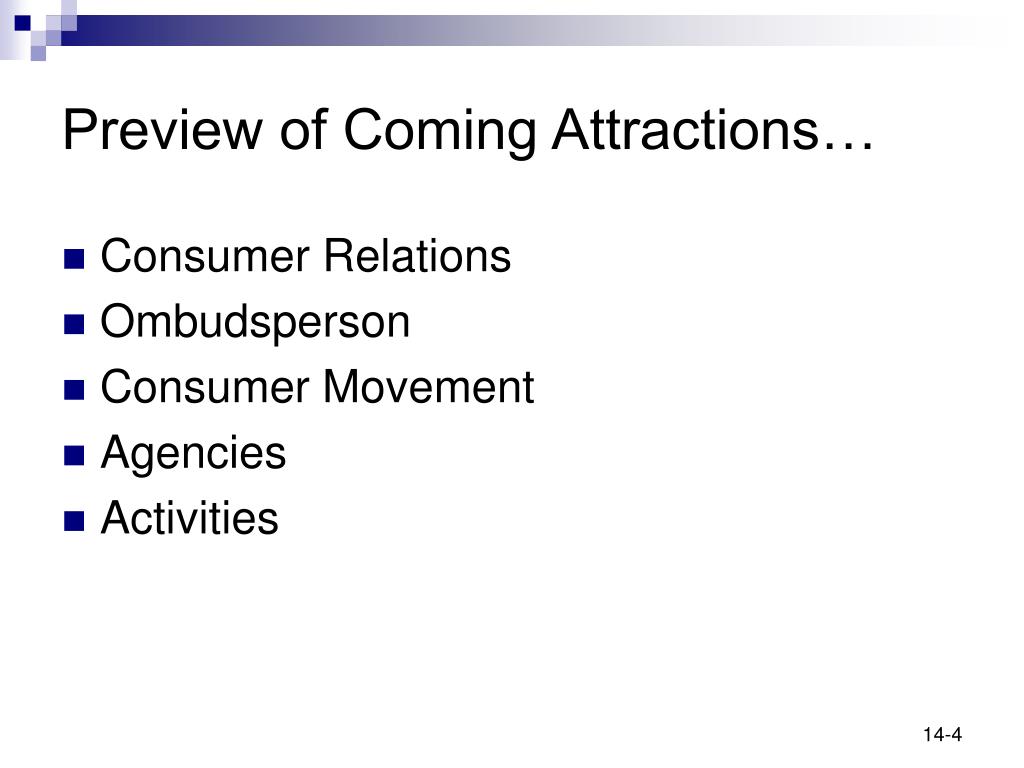 Preview of Coming Attractions…

- Consumer Relations
- Ombudsperson
- Consumer Movement
- Agencies
- Activities

14-4